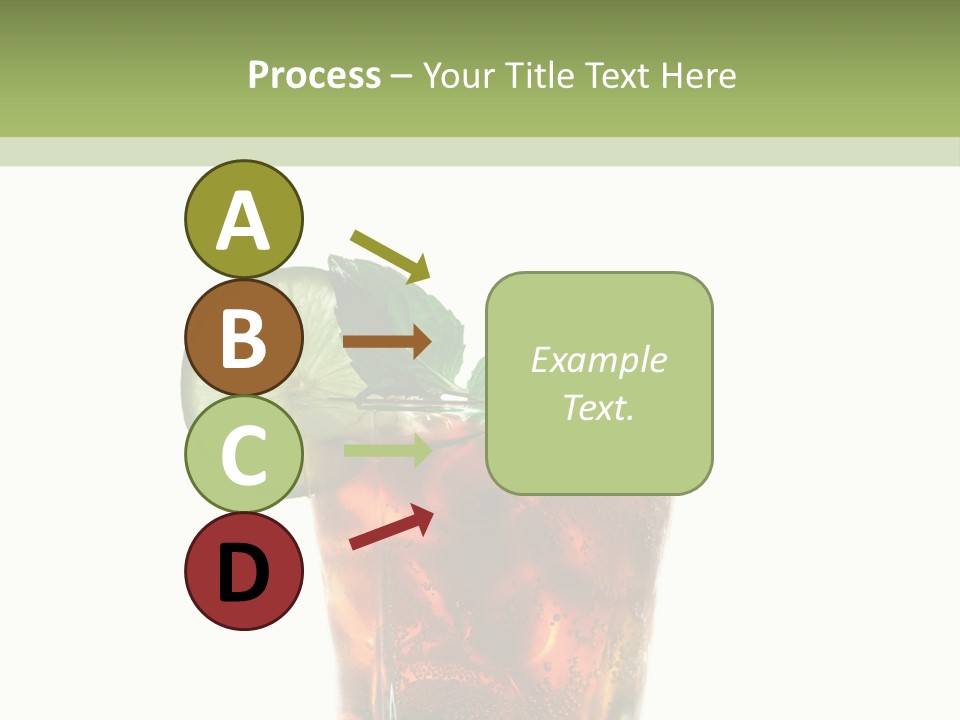 Process – Your Title Text Here

A

B

C

D

Example Text.